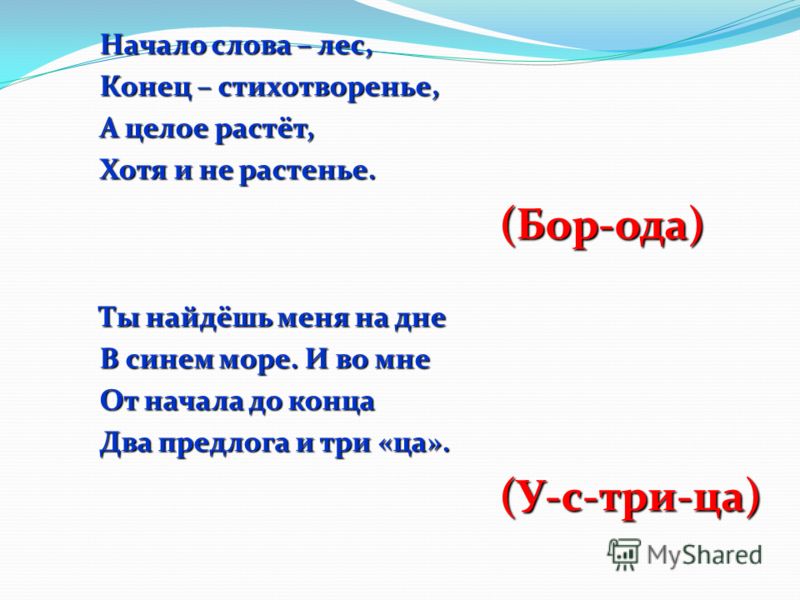 Начало слова – лес,
Конец – стихотворенье,
А целое растёт,
Хотя и не растенье.

(Бор-ода)

Ты найдёшь меня на дне
В синем море. И во мне
От начала до конца
Два предлога и три «ца».

(У-с-три-ца)

MyShared